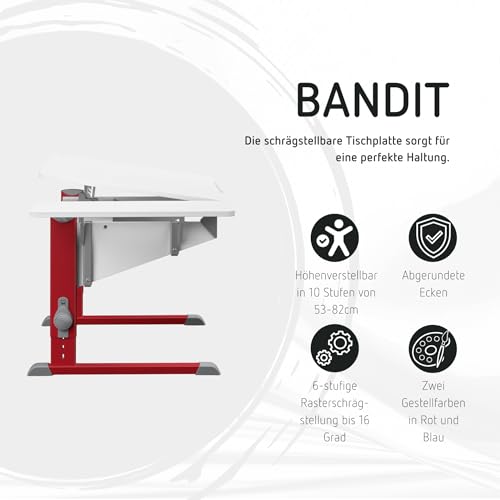 BANDIT

Die schrägstellbare Tischplatte sorgt für eine perfekte Haltung.

Höhenverstellbar in 10 Stufen von 53-82cm

Abgerundete Ecken

6-stufige Rasterschrägstellung bis 16 Grad

Zwei Gestellfarben in Rot und Blau